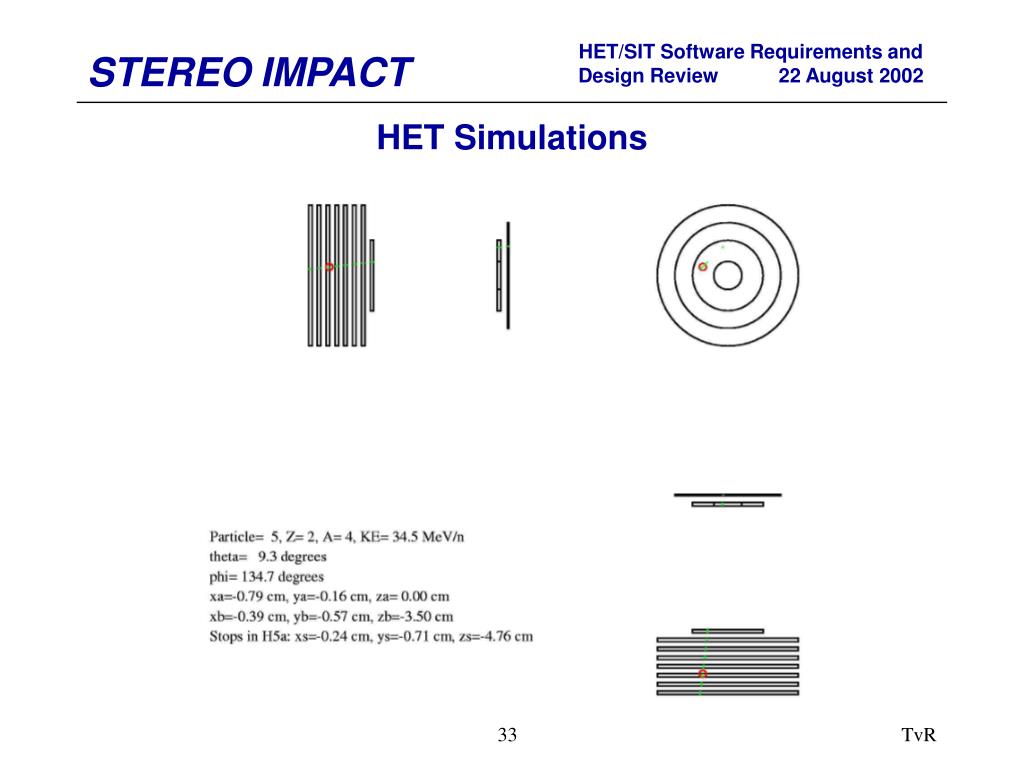 STEREO IMPACT

HET/SIT Software Requirements and Design Review 22 August 2002

HET Simulations

Particle= 5, Z= 2, A= 4, KE= 34.5 MeV/n
theta= 9.3 degrees
phi= 134.7 degrees
xa=-0.79 cm, ya=-0.16 cm, za= 0.00 cm
xb=-0.39 cm, yb=-0.57 cm, zb=-3.50 cm
Stops in H5a: xs=-0.24 cm, ys=-0.71 cm, zs=-4.76 cm

33

TvR